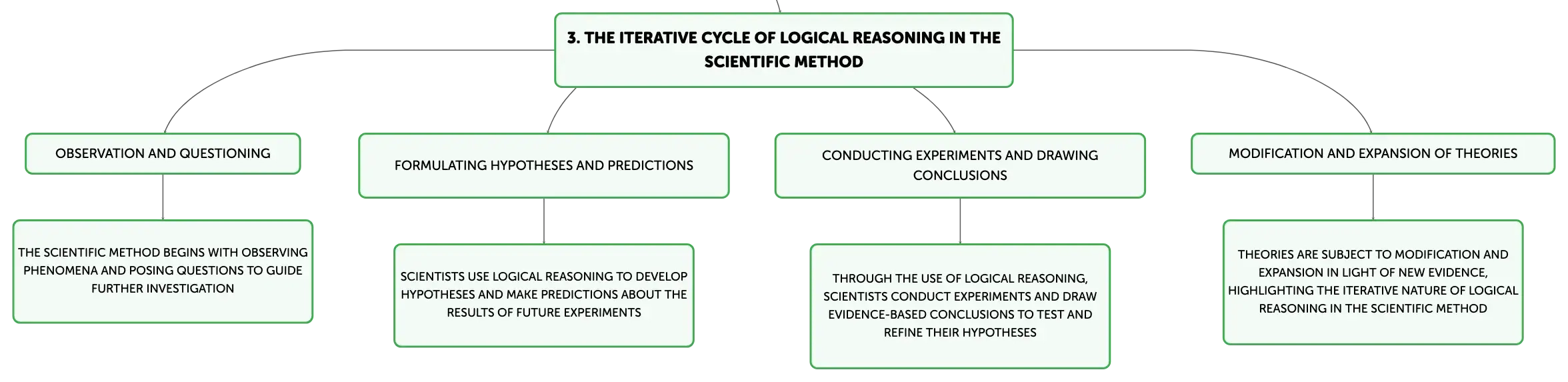 3. THE ITERATIVE CYCLE OF LOGICAL REASONING IN THE SCIENTIFIC METHOD

OBSERVATION AND QUESTIONING

THE SCIENTIFIC METHOD BEGINS WITH OBSERVING PHENOMENA AND POSING QUESTIONS TO GUIDE FURTHER INVESTIGATION

FORMULATING HYPOTHESES AND PREDICTIONS

SCIENTISTS USE LOGICAL REASONING TO DEVELOP HYPOTHESES AND MAKE PREDICTIONS ABOUT THE RESULTS OF FUTURE EXPERIMENTS

CONDUCTING EXPERIMENTS AND DRAWING CONCLUSIONS

THROUGH THE USE OF LOGICAL REASONING, SCIENTISTS CONDUCT EXPERIMENTS AND DRAW EVIDENCE-BASED CONCLUSIONS TO TEST AND REFINE THEIR HYPOTHESES

MODIFICATION AND EXPANSION OF THEORIES

THEORIES ARE SUBJECT TO MODIFICATION AND EXPANSION IN LIGHT OF NEW EVIDENCE, HIGHLIGHTING THE ITERATIVE NATURE OF LOGICAL REASONING IN THE SCIENTIFIC METHOD